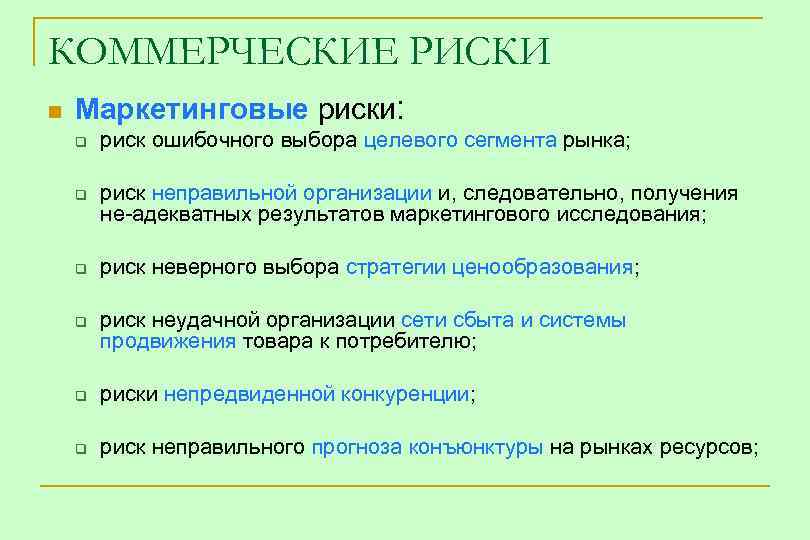 КОММЕРЧЕСКИЕ РИСКИ

Маркетинговые риски:

риск ошибочного выбора целевого сегмента рынка;

риск неправильной организации и, следовательно, получения не-адекватных результатов маркетингового исследования;

риск неверного выбора стратегии ценообразования;

риск неудачной организации сети сбыта и системы продвижения товара к потребителю;

риски непредвиденной конкуренции;

риск неправильного прогноза конъюнктуры на рынках ресурсов;